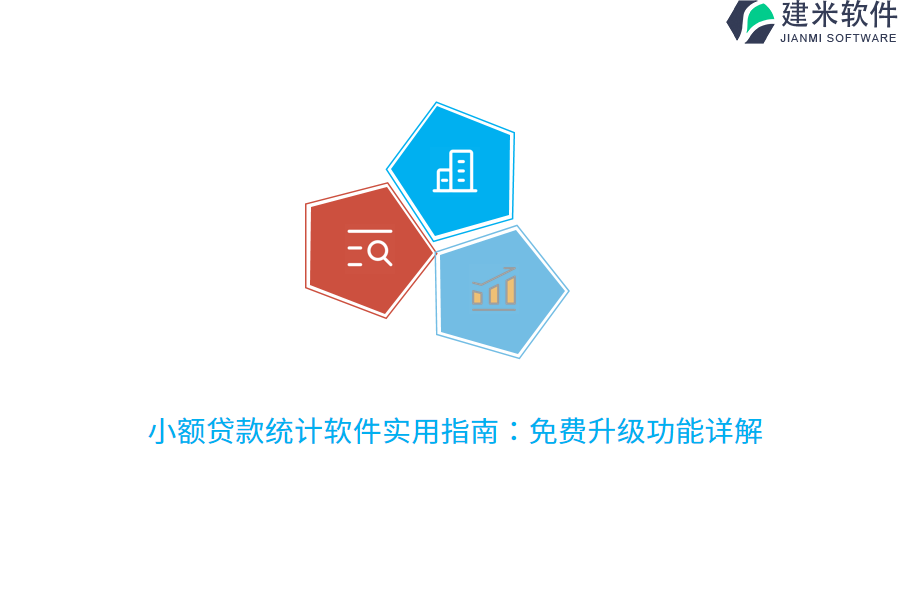 建米软件
JIANMI SOFTWARE

小额贷款统计软件实用指南：免费升级功能详解